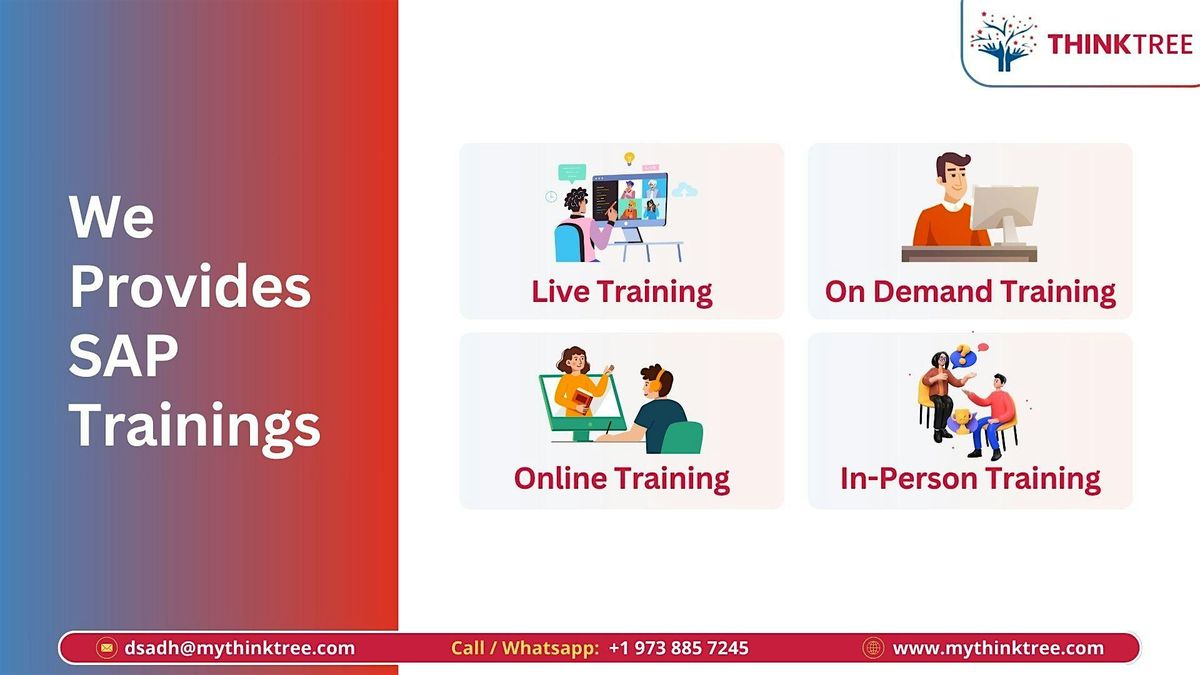 THINKTREE

We Provides SAP Trainings

Live Training

On Demand Training

Online Training

In-Person Training

dsadh@mythinktree.com

Call / Whatsapp: +1 973 885 7245

www.mythinktree.com